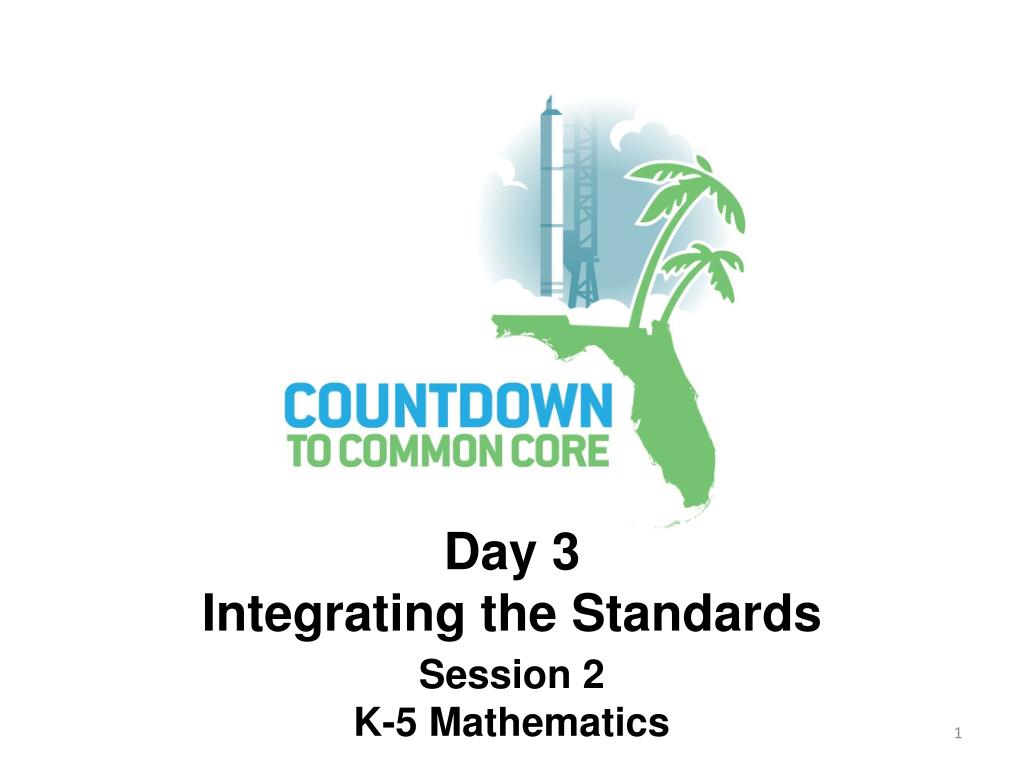 COUNTDOWN
TO COMMON CORE

Day 3
Integrating the Standards
Session 2
K-5 Mathematics

1